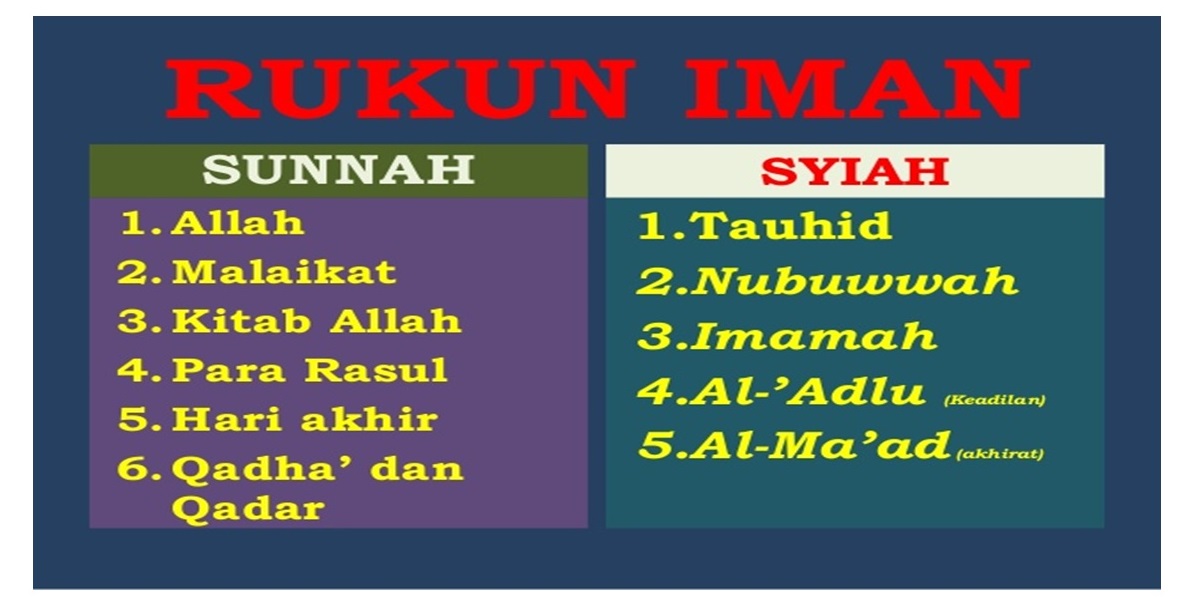 RUKUN IMAN

SUNNAH

1. Allah
2. Malaikat
3. Kitab Allah
4. Para Rasul
5. Hari akhir
6. Qadha' dan Qadar

SYIAH

1.Tauhid
2.Nubuwwah
3.Imamah
4.Al-'Adlu (Keadilan)
5.Al-Ma'ad (akhirat)